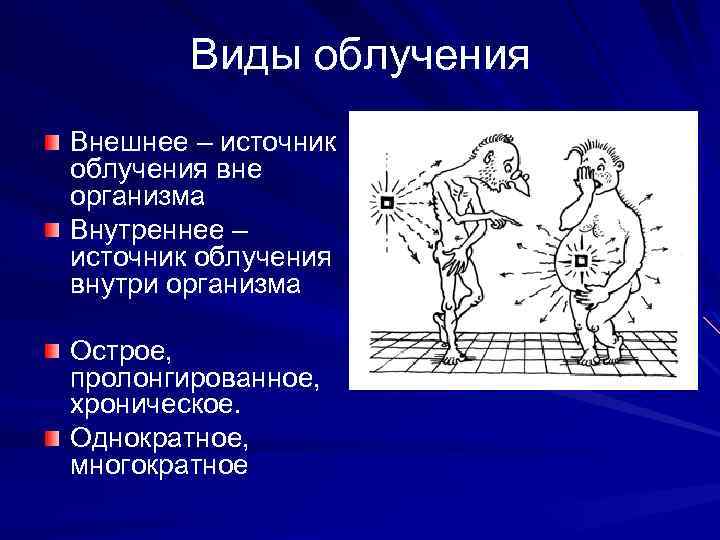 Виды облучения

Внешнее – источник облучения вне организма

Внутреннее – источник облучения внутри организма

Острое, пролонгированное, хроническое.

Однократное, многократное